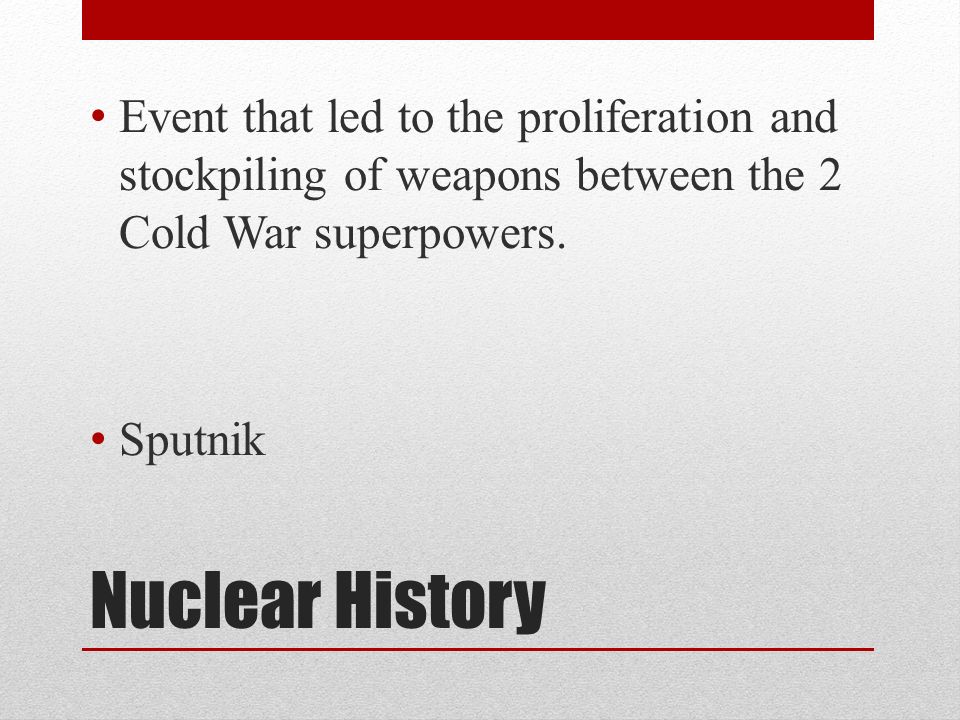 • Event that led to the proliferation and stockpiling of weapons between the 2 Cold War superpowers.

• Sputnik

Nuclear History